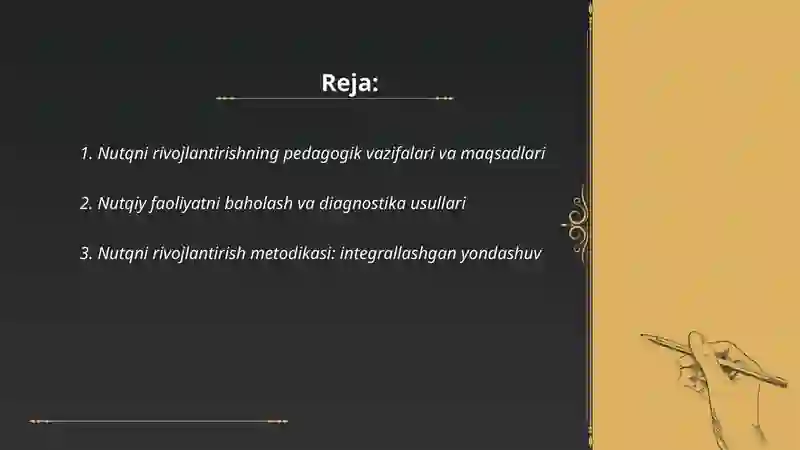 Reja:

1. Nutqni rivojlantirishning pedagogik vazifalari va maqsadlari

2. Nutqiy faoliyatni baholash va diagnostika usullari

3. Nutqni rivojlantirish metodikasi: integrallashgan yondashuv